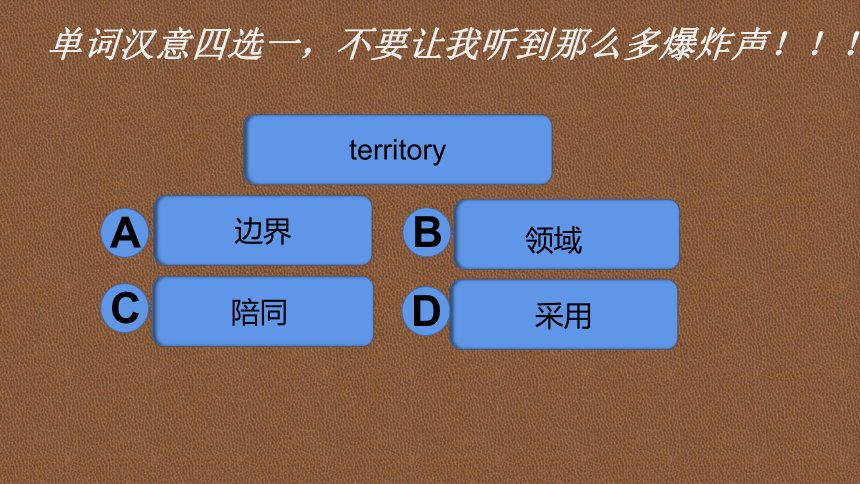 单词汉意四选一，不要让我听到那么多爆炸声！！！

territory

A 边界

B 领域

C 陪同

D 采用